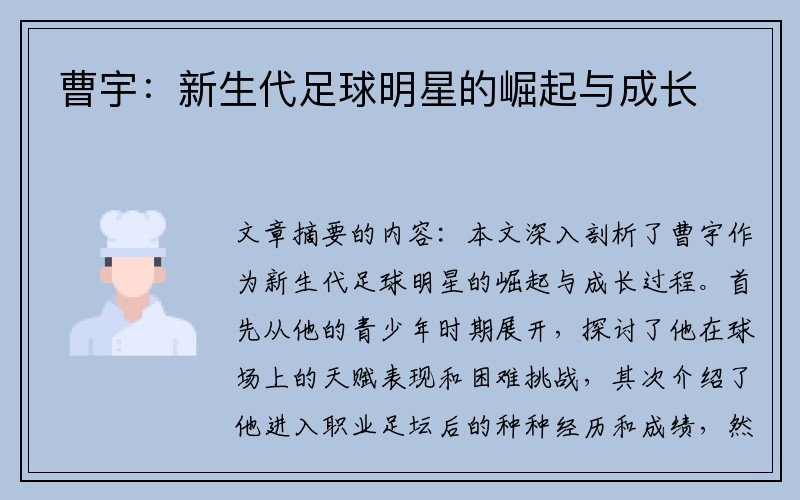 曹宇：新生代足球明星的崛起与成长

文章摘要的内容：本文深入剖析了曹宇作为新生代足球明星的崛起与成长过程。首先从他的青少年时期展开，探讨了他在球场上的天赋表现和困难挑战，其次介绍了他进入职业足坛后的种种经历和成绩，然